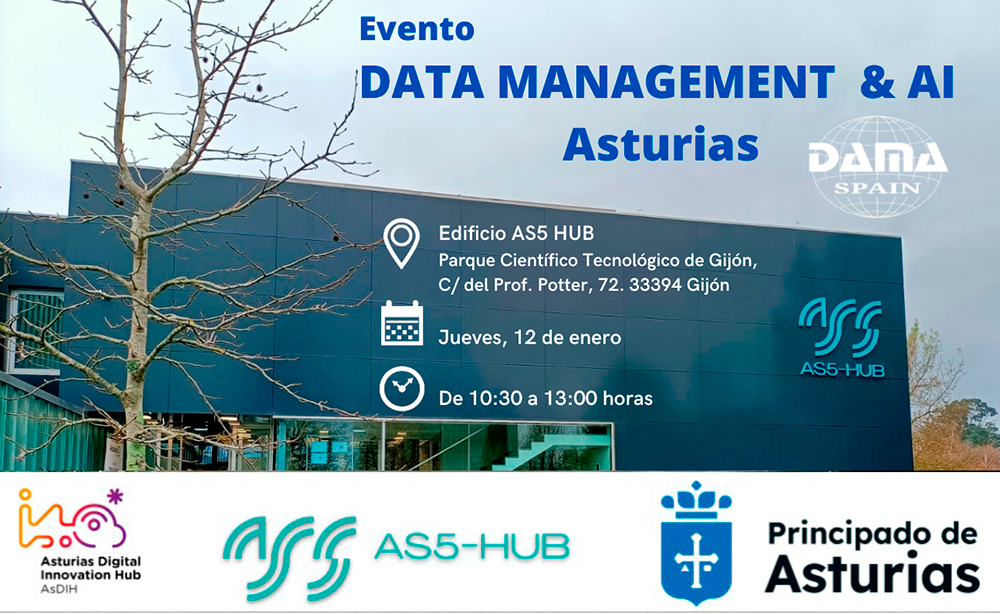 Evento
DATA MANAGEMENT & AI
Asturias

DAMA SPAIN

Edificio AS5 HUB
Parque Científico Tecnológico de Gijón, C/ del Prof. Potter, 72. 33394 Gijón

Jueves, 12 de enero

De 10:30 a 13:00 horas

AS5-HUB

Asturias Digital Innovation Hub
AsDIH

AS5-HUB

Principado de Asturias